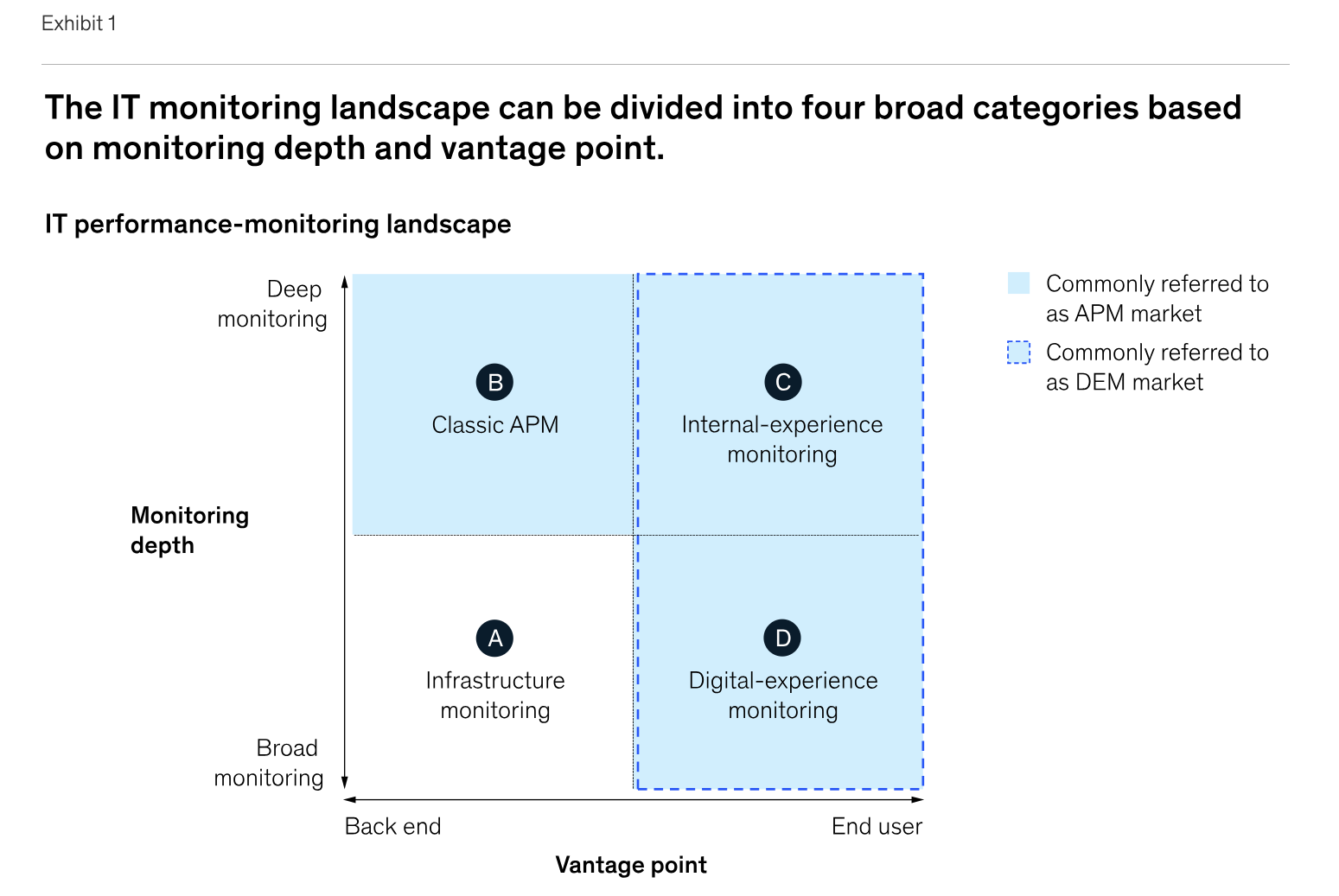 Exhibit 1

The IT monitoring landscape can be divided into four broad categories based on monitoring depth and vantage point.

IT performance-monitoring landscape

Deep monitoring

Monitoring depth

Broad monitoring

B
Classic APM

C
Internal-experience monitoring

A
Infrastructure monitoring

D
Digital-experience monitoring

Back end

End user

Vantage point

Commonly referred to as APM market

Commonly referred to as DEM market